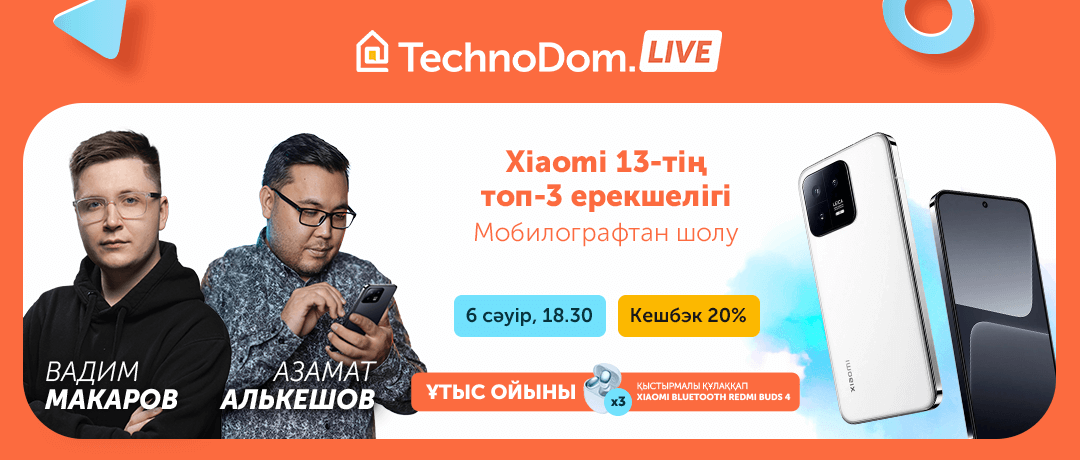 TechnoDom. LIVE

Xiaomi 13-тің топ-3 ерекшелігі
Мобилографтан шолу

6 сәуір, 18.30

Кешбэк 20%

ВАДИМ
МАКАРОВ

АЗАМАТ
АЛЬКЕШОВ

ҰТЫС ОЙЫНЫ

x3

ҚЫСТЫРМАЛЫ ҚҰЛАҚҚАП
XIAOMI BLUETOOTH REDMI BUDS 4

LEICA

xiaomi